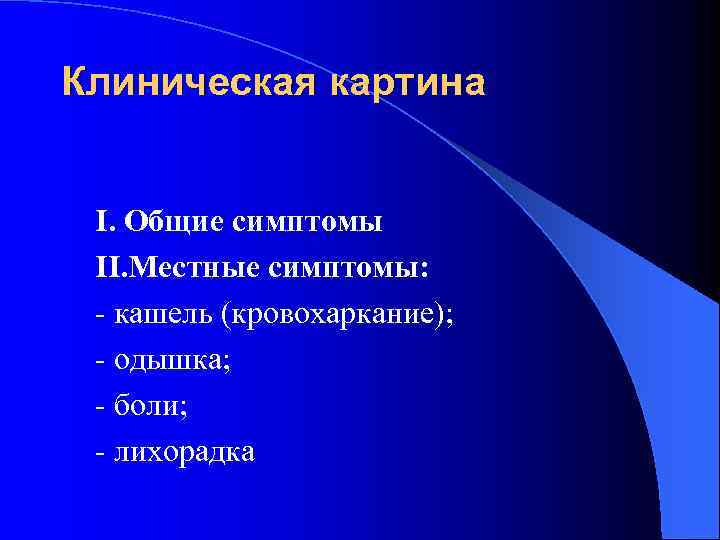 Клиническая картина

I. Общие симптомы
II.Местные симптомы:
- кашель (кровохаркание);
- одышка;
- боли;
- лихорадка